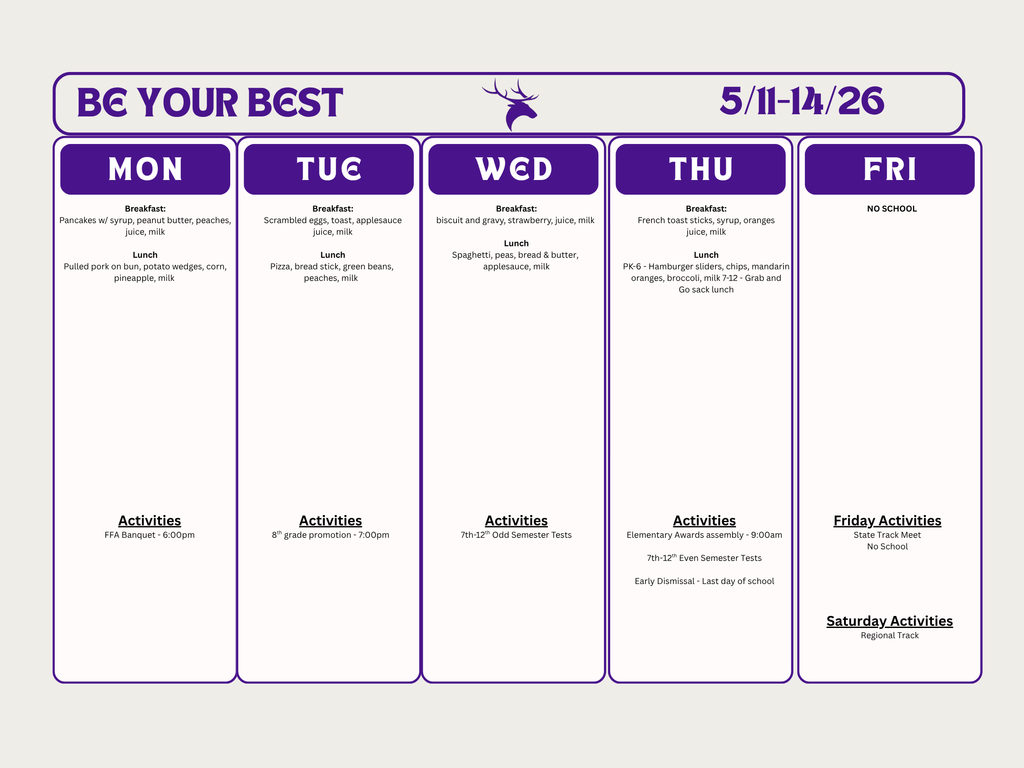 BE YOUR BEST

5/11-14/26

MON

Breakfast:
Pancakes w/ syrup, peanut butter, peaches, juice, milk

Lunch
Pulled pork on bun, potato wedges, corn, pineapple, milk

Activities
FFA Banquet - 6:00pm

TUE

Breakfast:
Scrambled eggs, toast, applesauce juice, milk

Lunch
Pizza, bread stick, green beans, peaches, milk

Activities
$8^{th}$ grade promotion - 7:00pm

WED

Breakfast:
biscuit and gravy, strawberry, juice, milk

Lunch
Spaghetti, peas, bread & butter, applesauce, milk

Activities
7th-$12^{th}$ Odd Semester Tests

THU

Breakfast:
French toast sticks, syrup, oranges juice, milk

Lunch
PK-6 - Hamburger sliders, chips, mandarin oranges, broccoli, milk 7-12 - Grab and Go sack lunch

Activities
Elementary Awards assembly - 9:00am

7th-$12^{th}$ Even Semester Tests

Early Dismissal - Last day of school

FRI

NO SCHOOL

Friday Activities
State Track Meet
No School

Saturday Activities
Regional Track